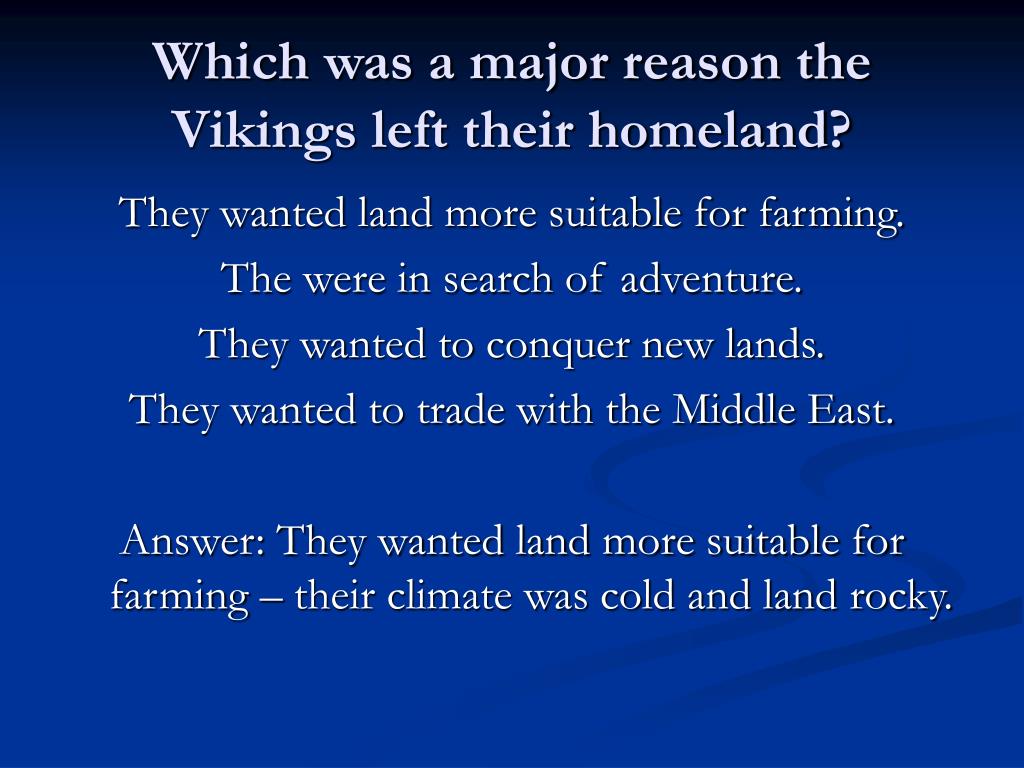 Which was a major reason the Vikings left their homeland?

They wanted land more suitable for farming.

The were in search of adventure.

They wanted to conquer new lands.

They wanted to trade with the Middle East.

Answer: They wanted land more suitable for farming – their climate was cold and land rocky.